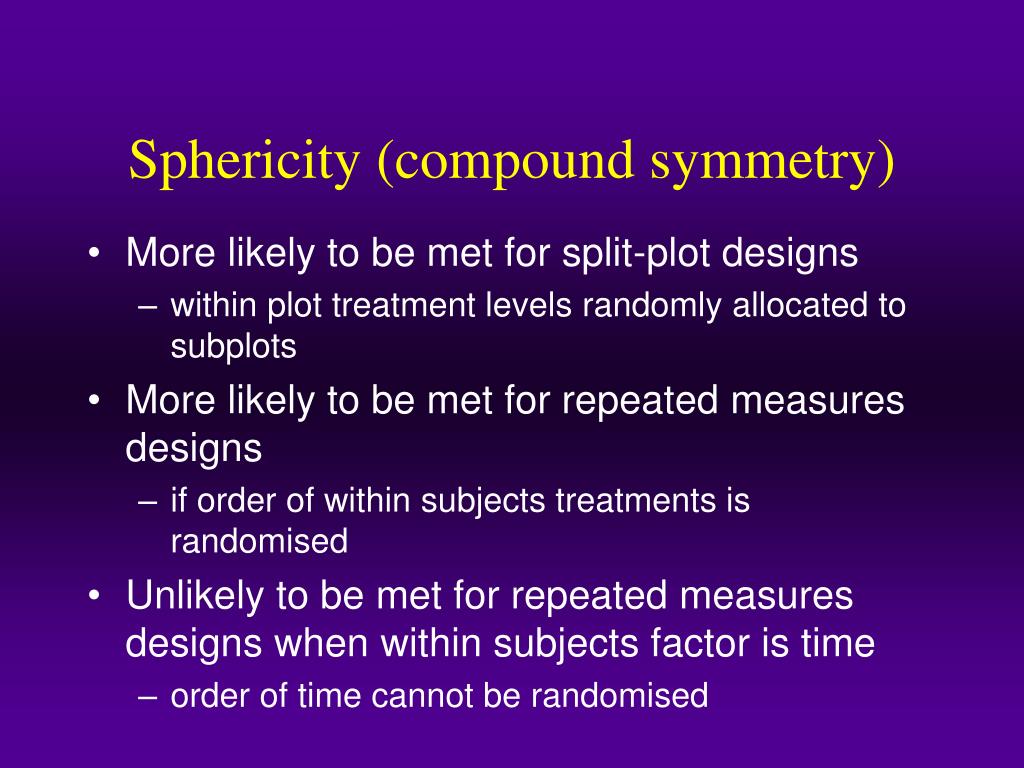 Sphericity (compound symmetry)

• More likely to be met for split-plot designs
– within plot treatment levels randomly allocated to subplots
• More likely to be met for repeated measures designs
– if order of within subjects treatments is randomised
• Unlikely to be met for repeated measures designs when within subjects factor is time
– order of time cannot be randomised